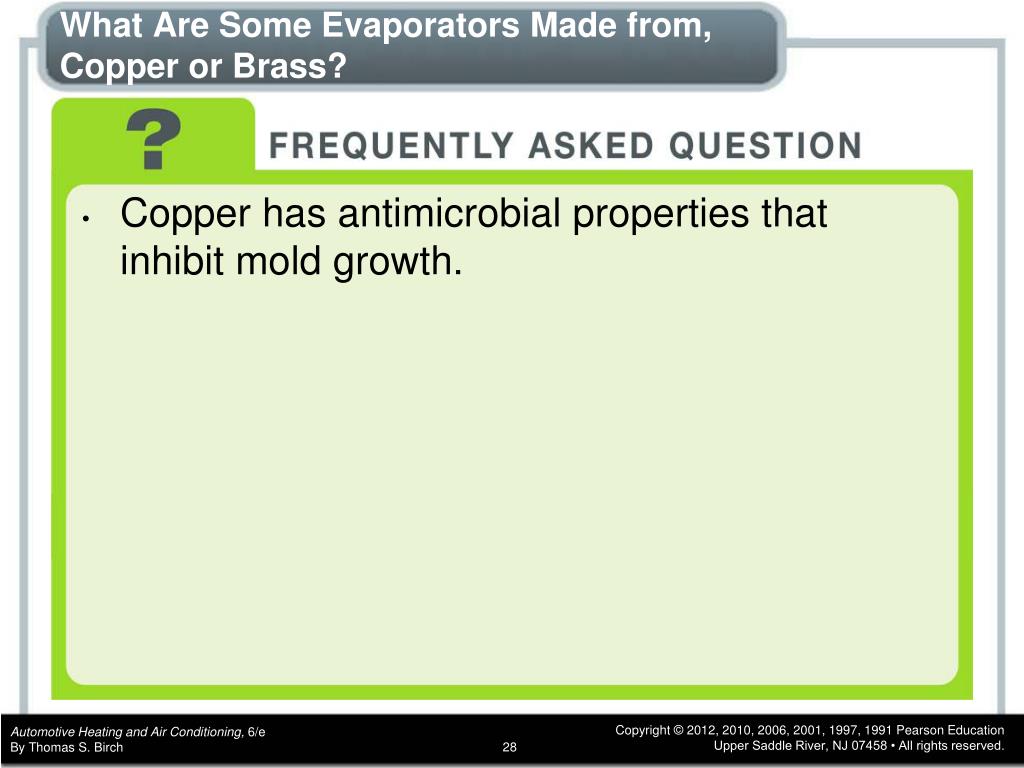 What Are Some Evaporators Made from, Copper or Brass?

?

FREQUENTLY ASKED QUESTION

• Copper has antimicrobial properties that inhibit mold growth.

Automotive Heating and Air Conditioning, 6/e
By Thomas S. Birch

28

Copyright © 2012, 2010, 2006, 2001, 1997, 1991 Pearson Education
Upper Saddle River, NJ 07458 • All rights reserved.